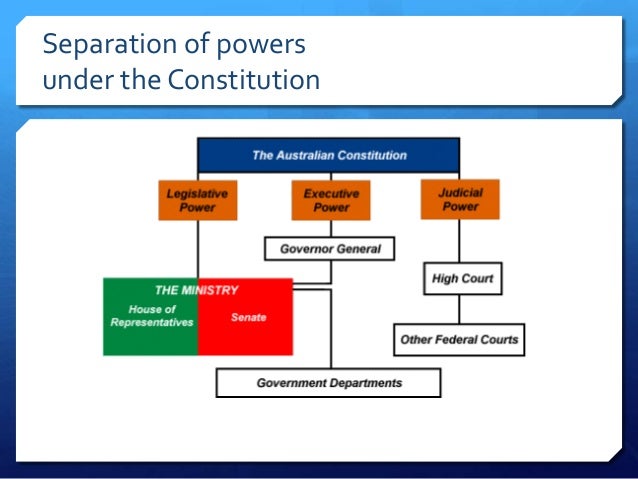 Separation of powers under the Constitution

The Australian Constitution

Legislative Power

Executive Power

Judicial Power

Governor General

THE MINISTRY

House of Representatives

Senate

High Court

Other Federal Courts

Government Departments